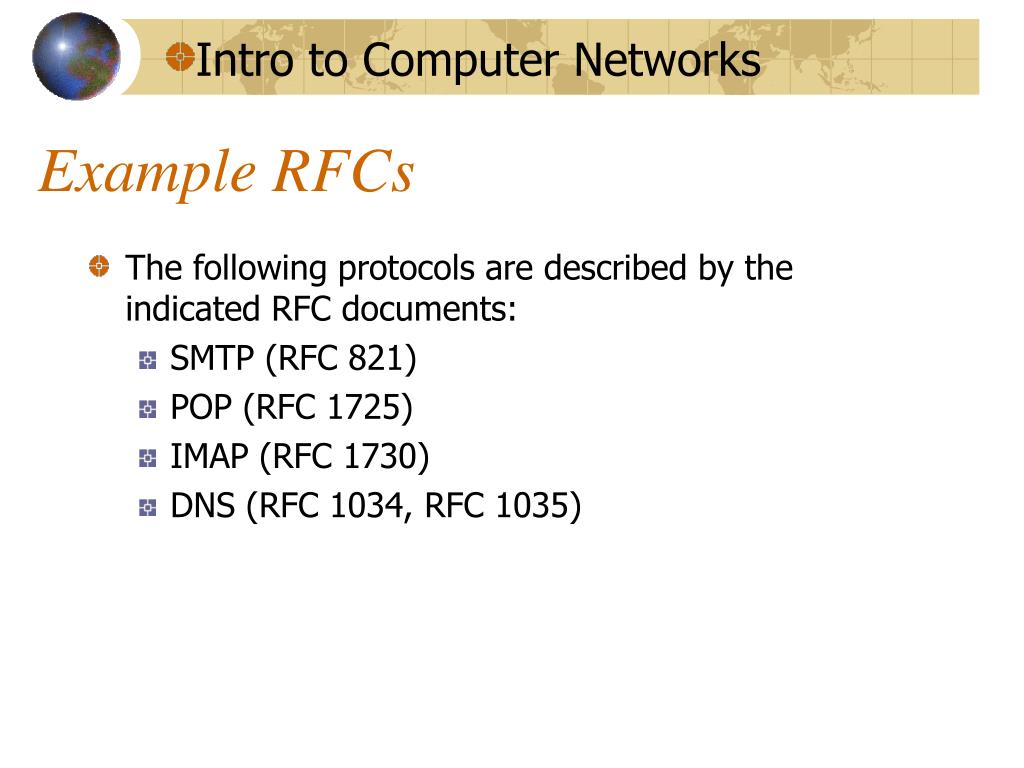 Intro to Computer Networks

Example RFCs

The following protocols are described by the indicated RFC documents:

SMTP (RFC 821)

POP (RFC 1725)

IMAP (RFC 1730)

DNS (RFC 1034, RFC 1035)